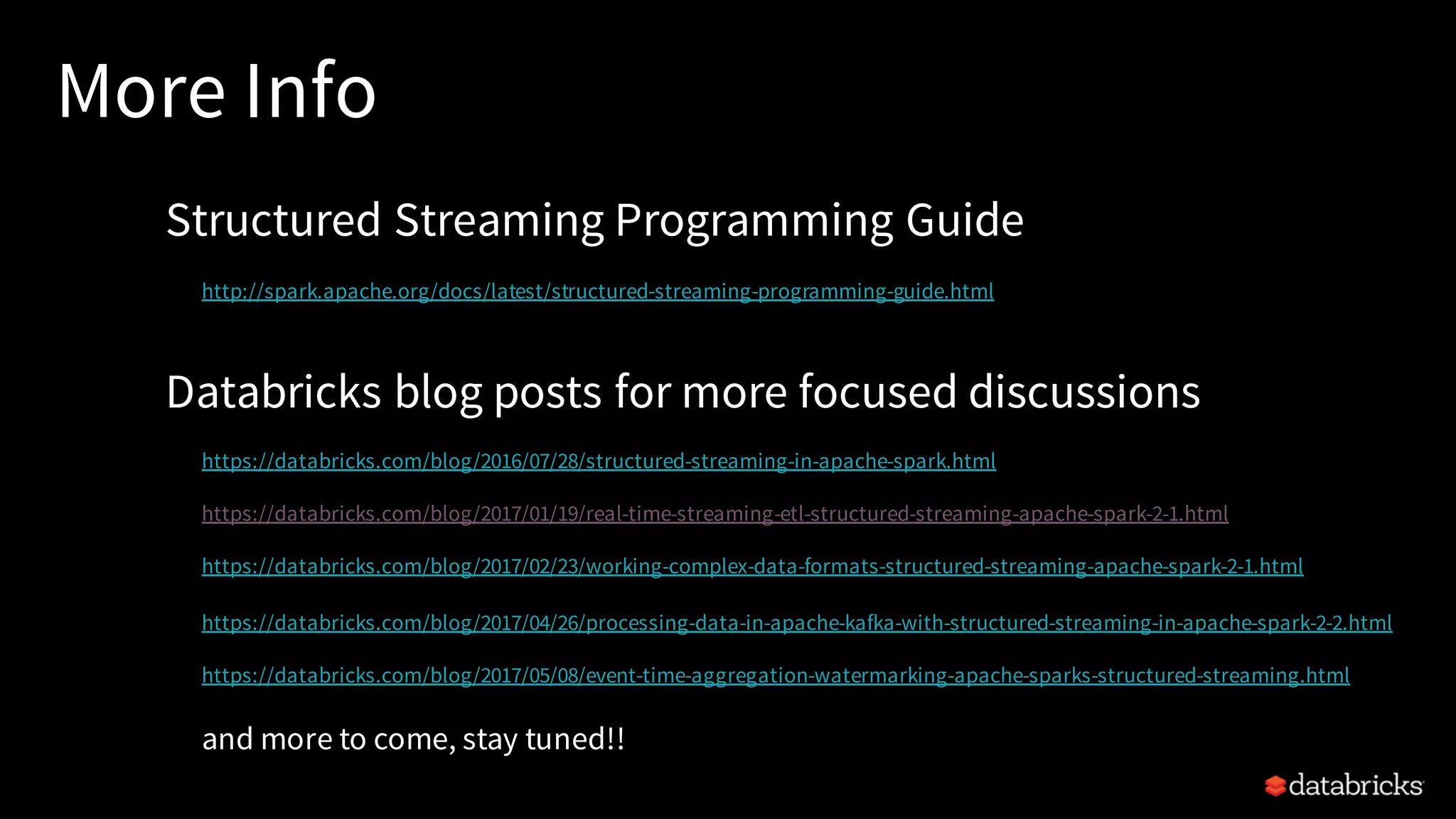 More Info

Structured Streaming Programming Guide

http://spark.apache.org/docs/latest/structured-streaming-programming-guide.html

Databricks blog posts for more focused discussions

https://databricks.com/blog/2016/07/28/structured-streaming-in-apache-spark.html

https://databricks.com/blog/2017/01/19/real-time-streaming-etl-structured-streaming-apache-spark-2-1.html

https://databricks.com/blog/2017/02/23/working-complex-data-formats-structured-streaming-apache-spark-2-1.html

https://databricks.com/blog/2017/04/26/processing-data-in-apache-kafka-with-structured-streaming-in-apache-spark-2-2.html

https://databricks.com/blog/2017/05/08/event-time-aggregation-watermarking-apache-sparks-structured-streaming.html

and more to come, stay tuned!!

databricks